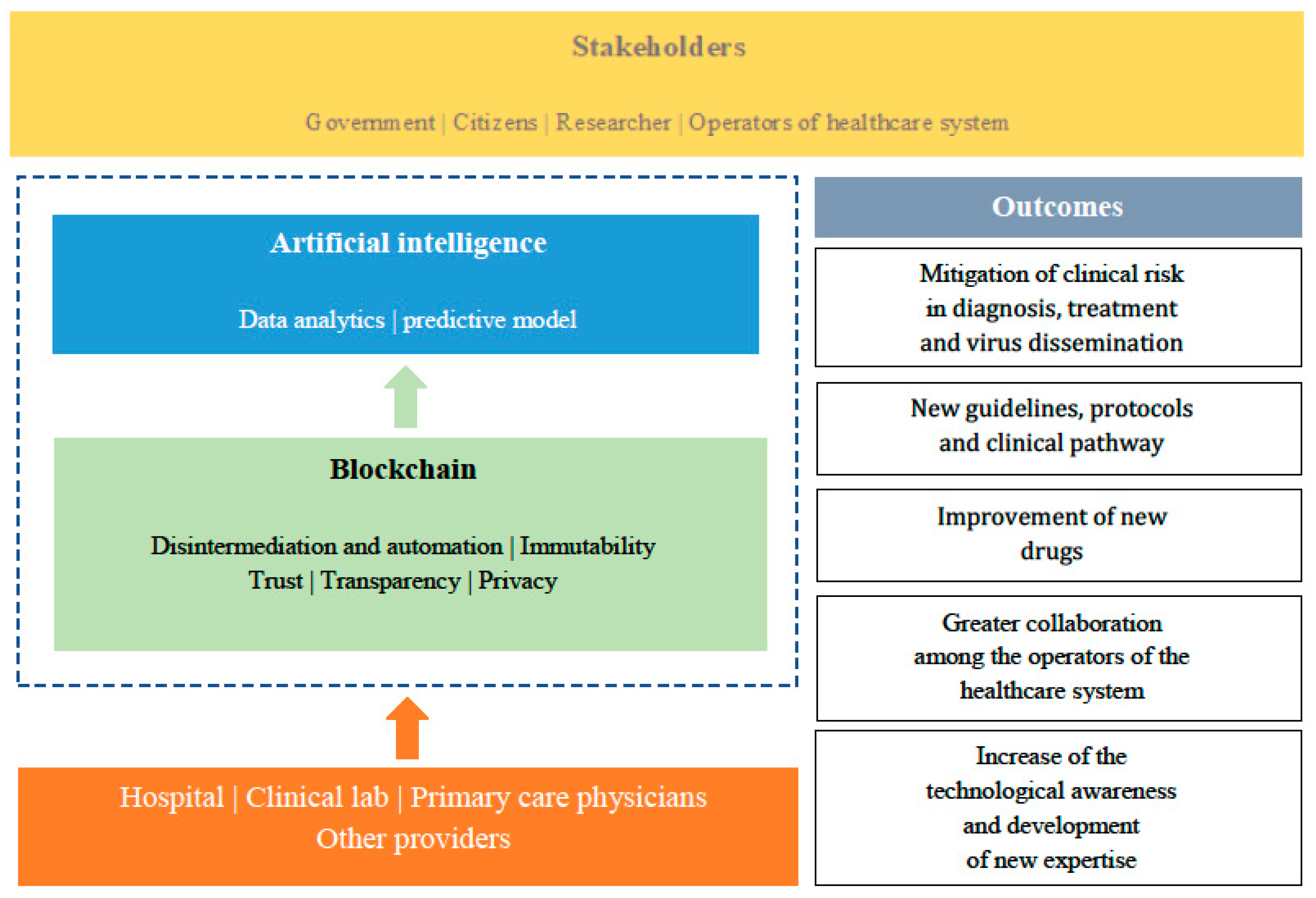 Stakeholders

Government | Citizens | Researcher | Operators of healthcare system

Artificial intelligence

Data analytics | predictive model

Blockchain

Disintermediation and automation | Immutability
Trust | Transparency | Privacy

Hospital | Clinical lab | Primary care physicians
Other providers

Outcomes

Mitigation of clinical risk in diagnosis, treatment and virus dissemination

New guidelines, protocols and clinical pathway

Improvement of new drugs

Greater collaboration among the operators of the healthcare system

Increase of the technological awareness and development of new expertise